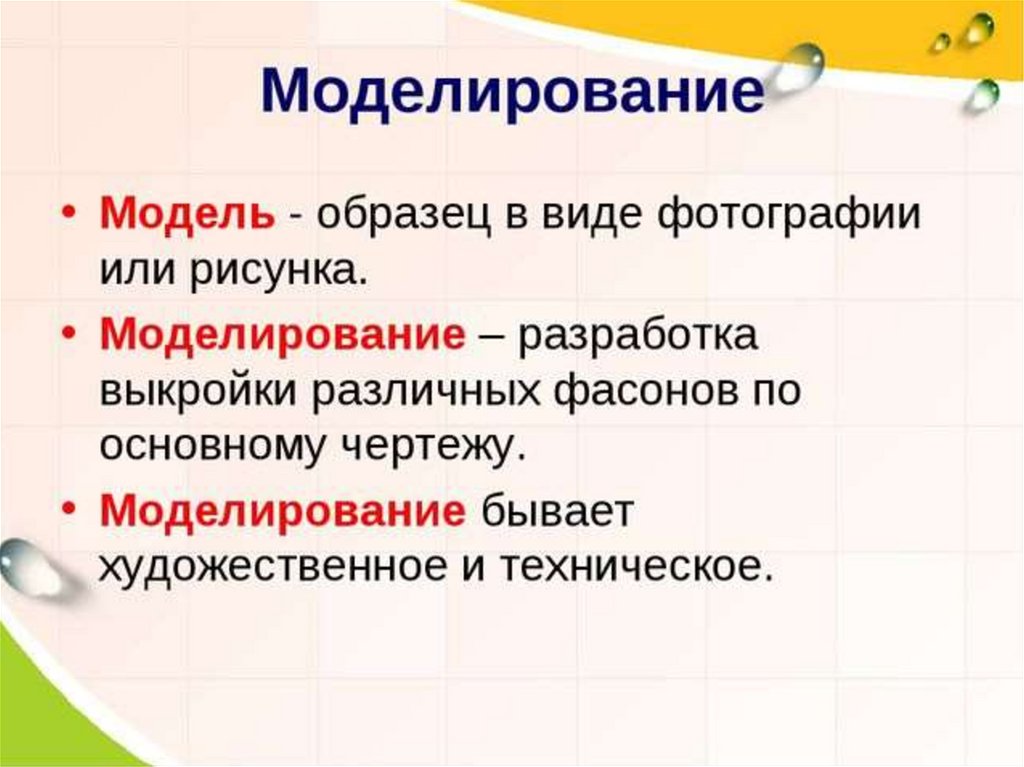 Моделирование

• Модель - образец в виде фотографии или рисунка.

• Моделирование – разработка выкройки различных фасонов по основному чертежу.

• Моделирование бывает художественное и техническое.